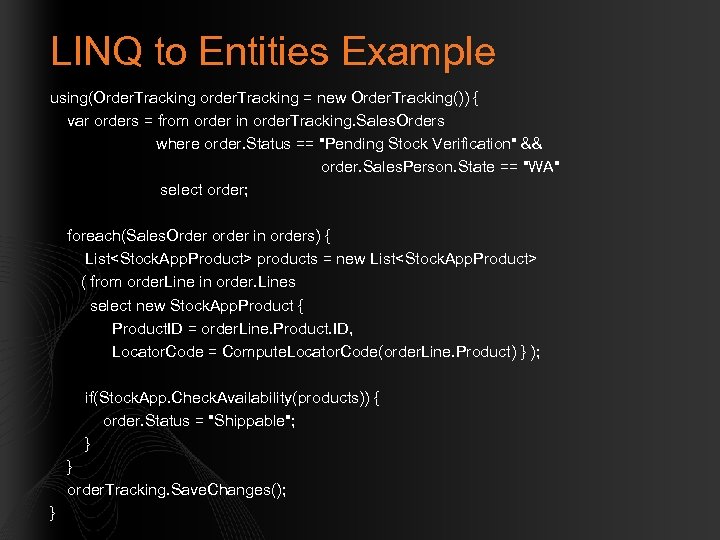 LINQ to Entities Example

using(OrderTracking orderTracking = new OrderTracking()) {
var orders = from order in orderTracking.SalesOrders
where order.Status == "Pending Stock Verification" &&
order.SalesPerson.State == "WA"
select order;

foreach(SalesOrder order in orders) {
List<StockAppProduct> products = new List<StockAppProduct>
( from orderLine in order.Lines
select new StockAppProduct {
ProductID = orderLine.Product.ID,
LocatorCode = ComputeLocatorCode(orderLine.Product) } );

if(StockApp.CheckAvailability(products)) {
order.Status = "Shippable";
}
}
orderTracking.SaveChanges();
}